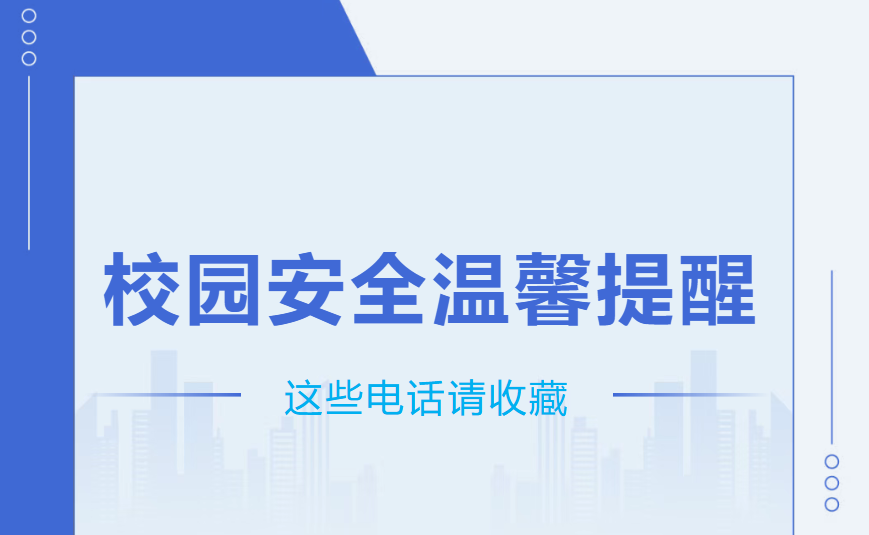 校园安全温馨提醒

这些电话请收藏